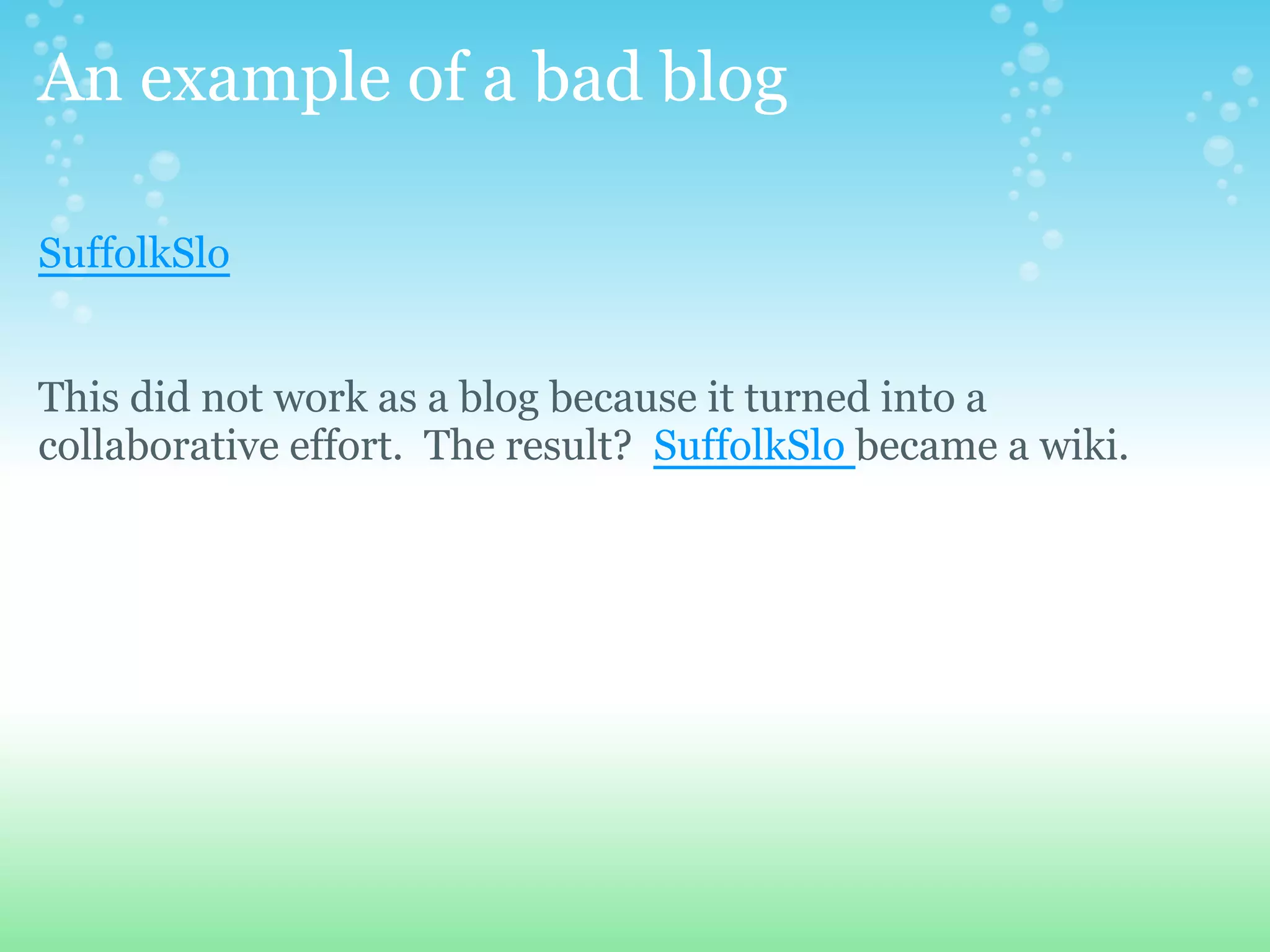 An example of a bad blog

SuffolkSlo

This did not work as a blog because it turned into a collaborative effort. The result? SuffolkSlo became a wiki.